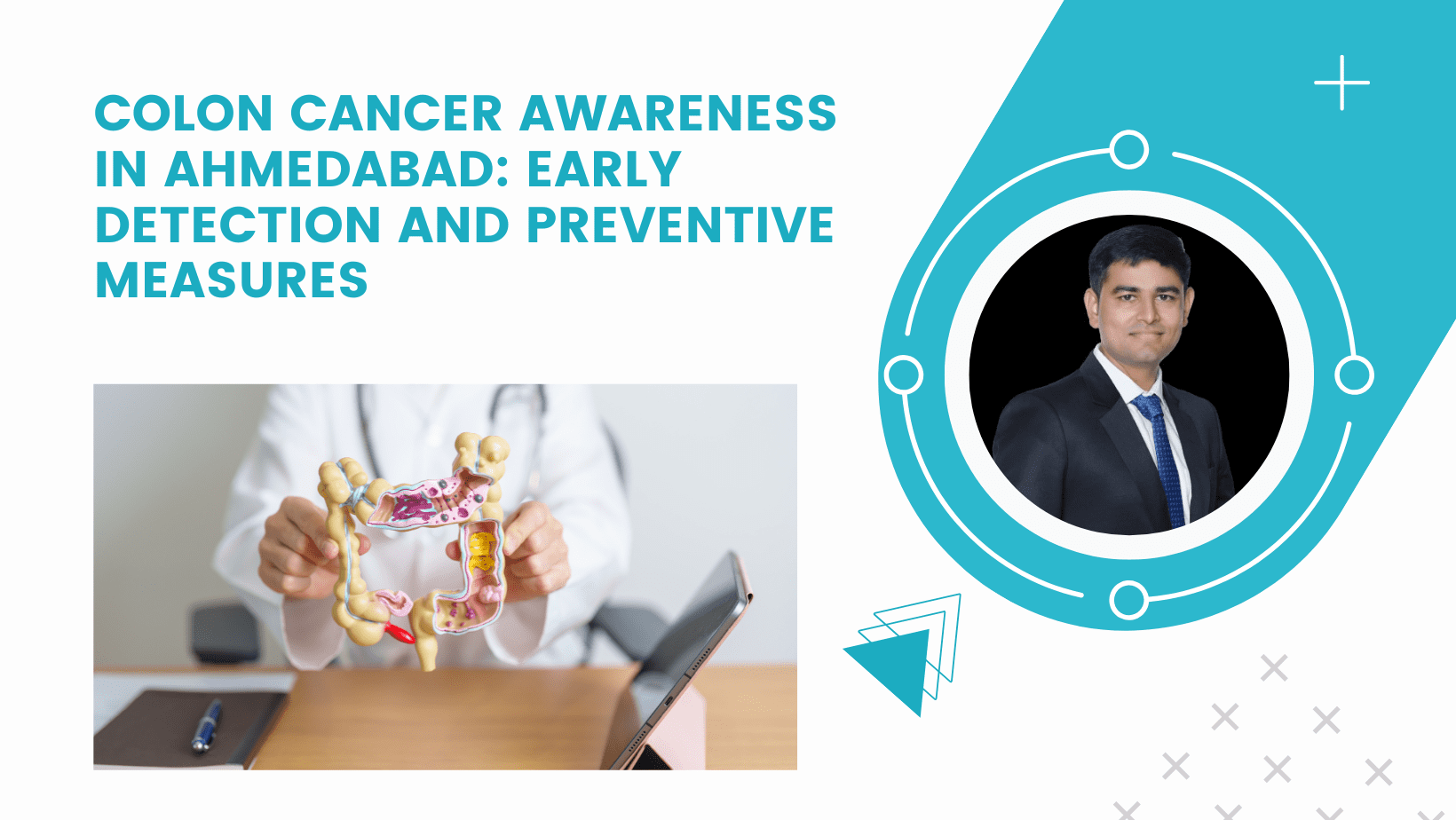 COLON CANCER AWARENESS IN AHMEDABAD: EARLY DETECTION AND PREVENTIVE MEASURES